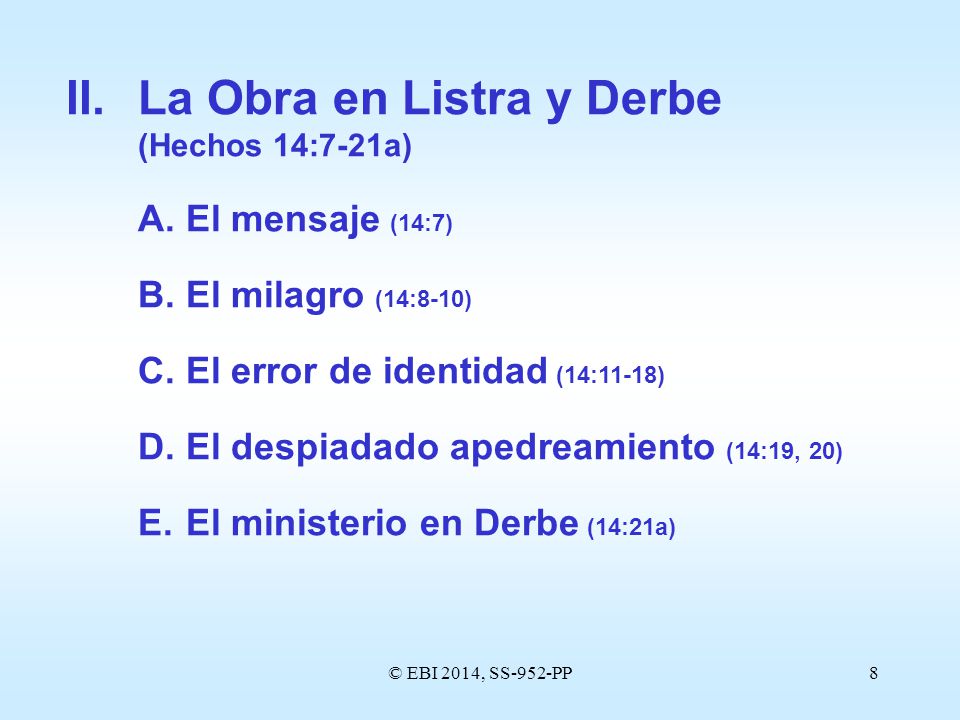 II. La Obra en Listra y Derbe
(Hechos 14:7-21a)

A. El mensaje (14:7)

B. El milagro (14:8-10)

C. El error de identidad (14:11-18)

D. El despiadado apedreamiento (14:19, 20)

E. El ministerio en Derbe (14:21a)

© EBI 2014, SS-952-PP

8